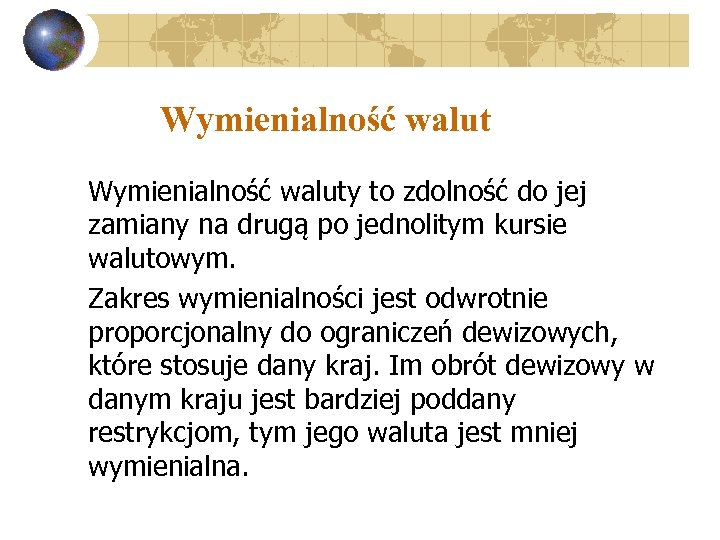 Wymienialność walut

Wymienialność waluty to zdolność do jej zamiany na drugą po jednolitym kursie walutowym.

Zakres wymienialności jest odwrotnie proporcjonalny do ograniczeń dewizowych, które stosuje dany kraj. Im obrót dewizowy w danym kraju jest bardziej poddany restrykcjom, tym jego waluta jest mniej wymienialna.